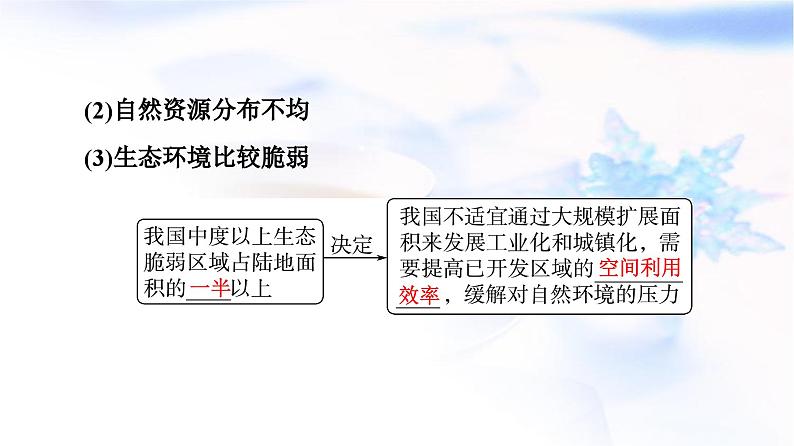 (2)自然资源分布不均

(3)生态环境比较脆弱

我国中度以上生态脆弱区域占陆地面积的一半以上

决定

我国不适宜通过大规模扩展面积来发展工业化和城镇化，需要提高已开发区域的空间利用效率，缓解对自然环境的压力